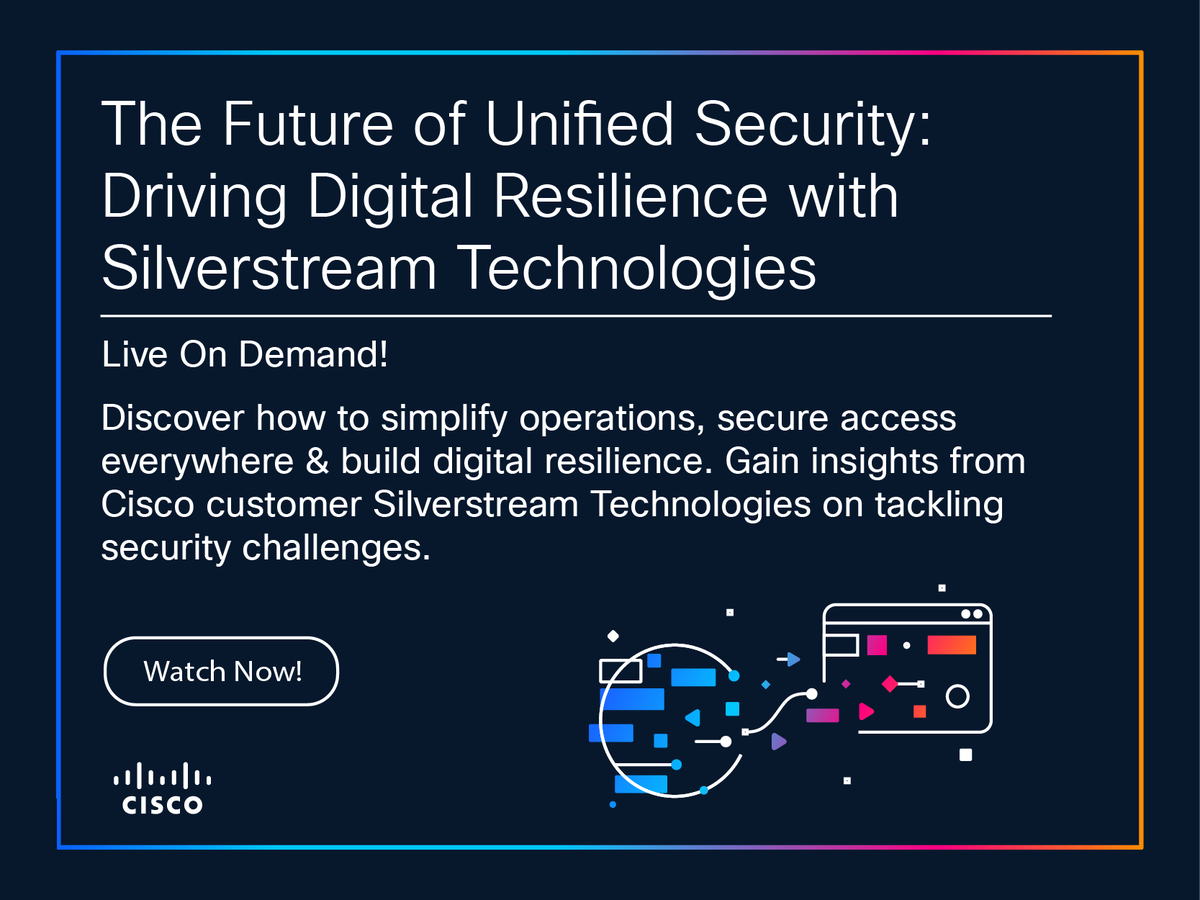 The Future of Unified Security: Driving Digital Resilience with Silverstream Technologies

Live On Demand!

Discover how to simplify operations, secure access everywhere & build digital resilience. Gain insights from Cisco customer Silverstream Technologies on tackling security challenges.

Watch Now!

CISCO